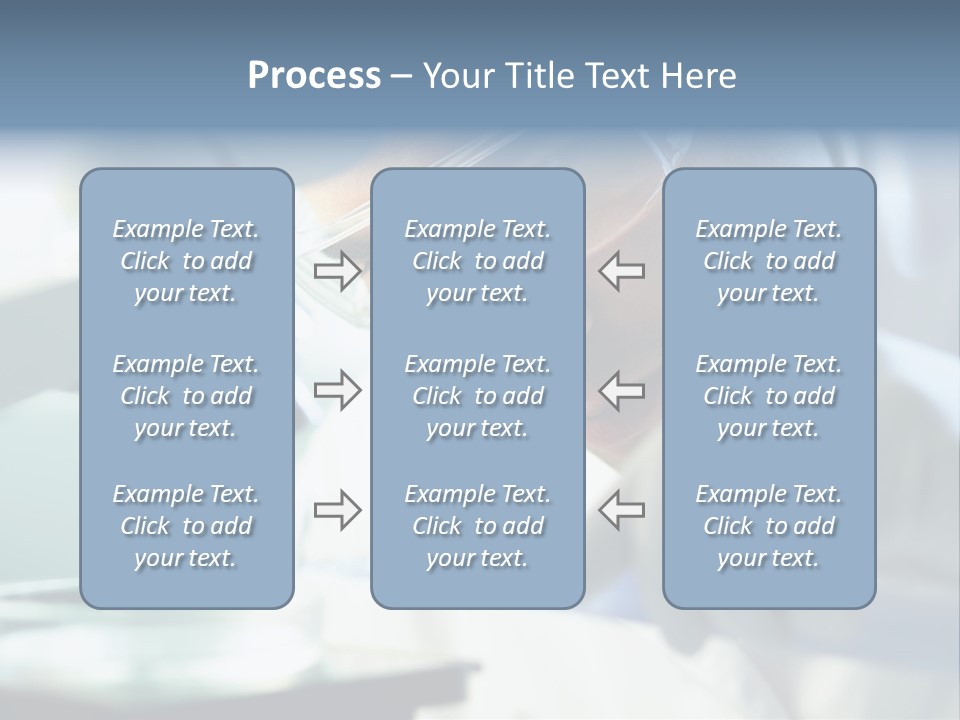 Process – Your Title Text Here

Example Text. Click to add your text.

Example Text. Click to add your text.

Example Text. Click to add your text.

Example Text. Click to add your text.

Example Text. Click to add your text.

Example Text. Click to add your text.

Example Text. Click to add your text.

Example Text. Click to add your text.

Example Text. Click to add your text.